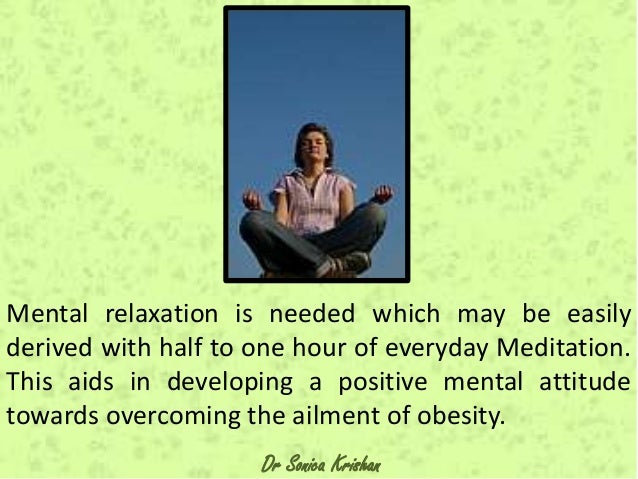 Mental relaxation is needed which may be easily derived with half to one hour of everyday Meditation. This aids in developing a positive mental attitude towards overcoming the ailment of obesity.

Dr Sonica Krishan